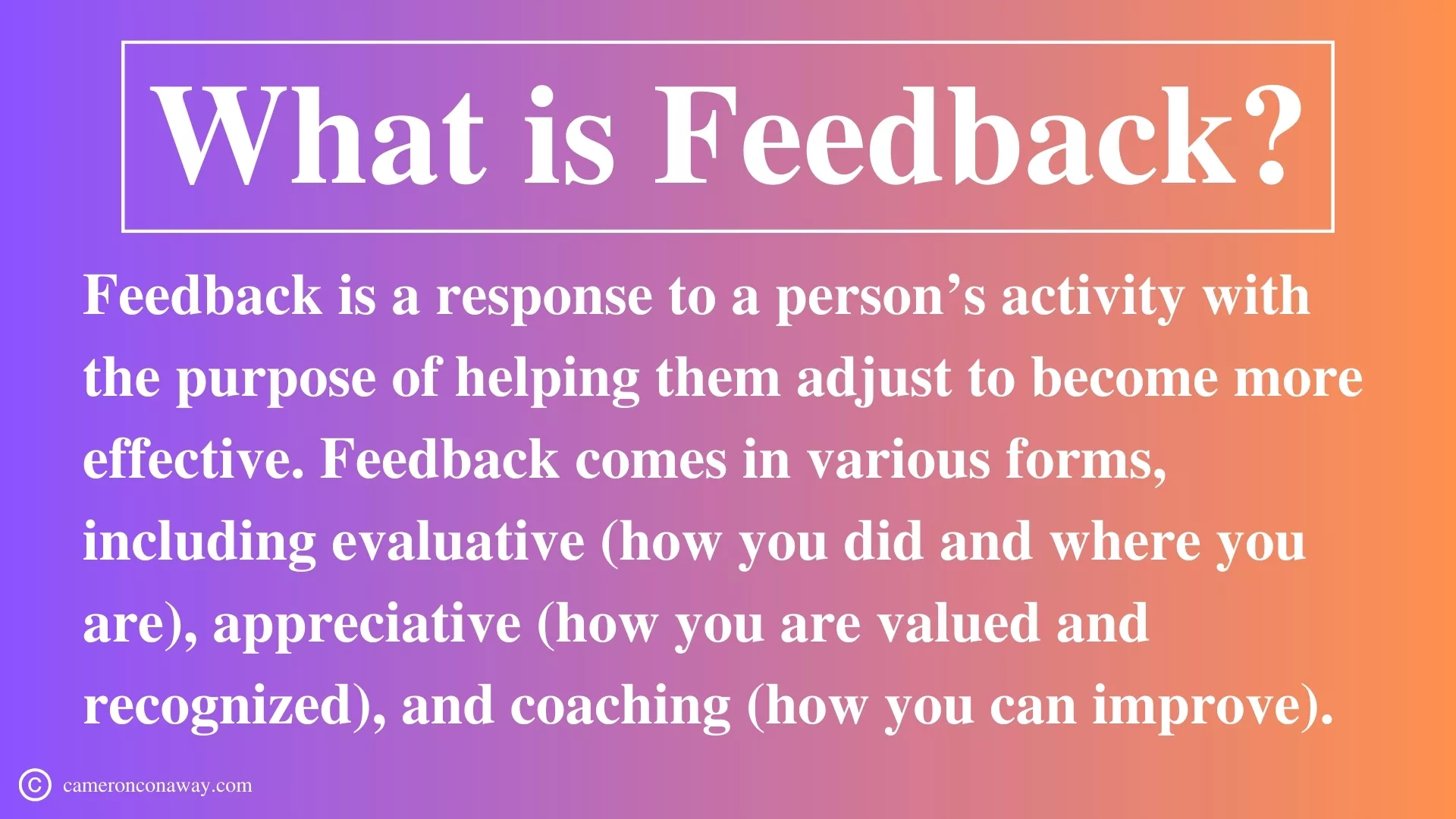 What is Feedback?

Feedback is a response to a person’s activity with the purpose of helping them adjust to become more effective. Feedback comes in various forms, including evaluative (how you did and where you are), appreciative (how you are valued and recognized), and coaching (how you can improve).

© cameronconaway.com